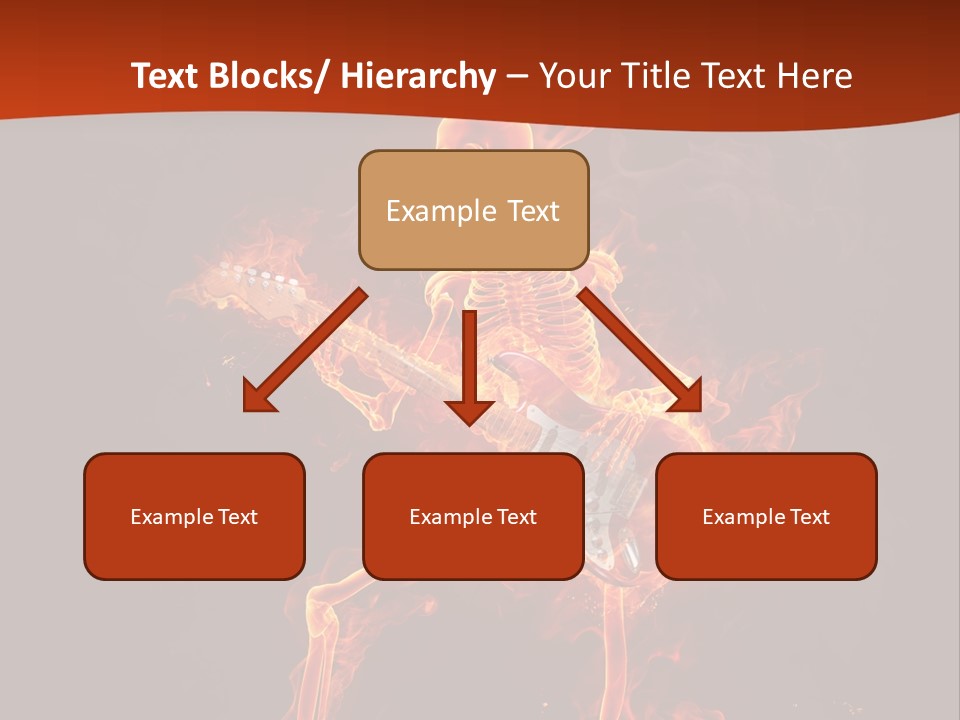 Text Blocks/ Hierarchy – Your Title Text Here

Example Text

Example Text

Example Text

Example Text